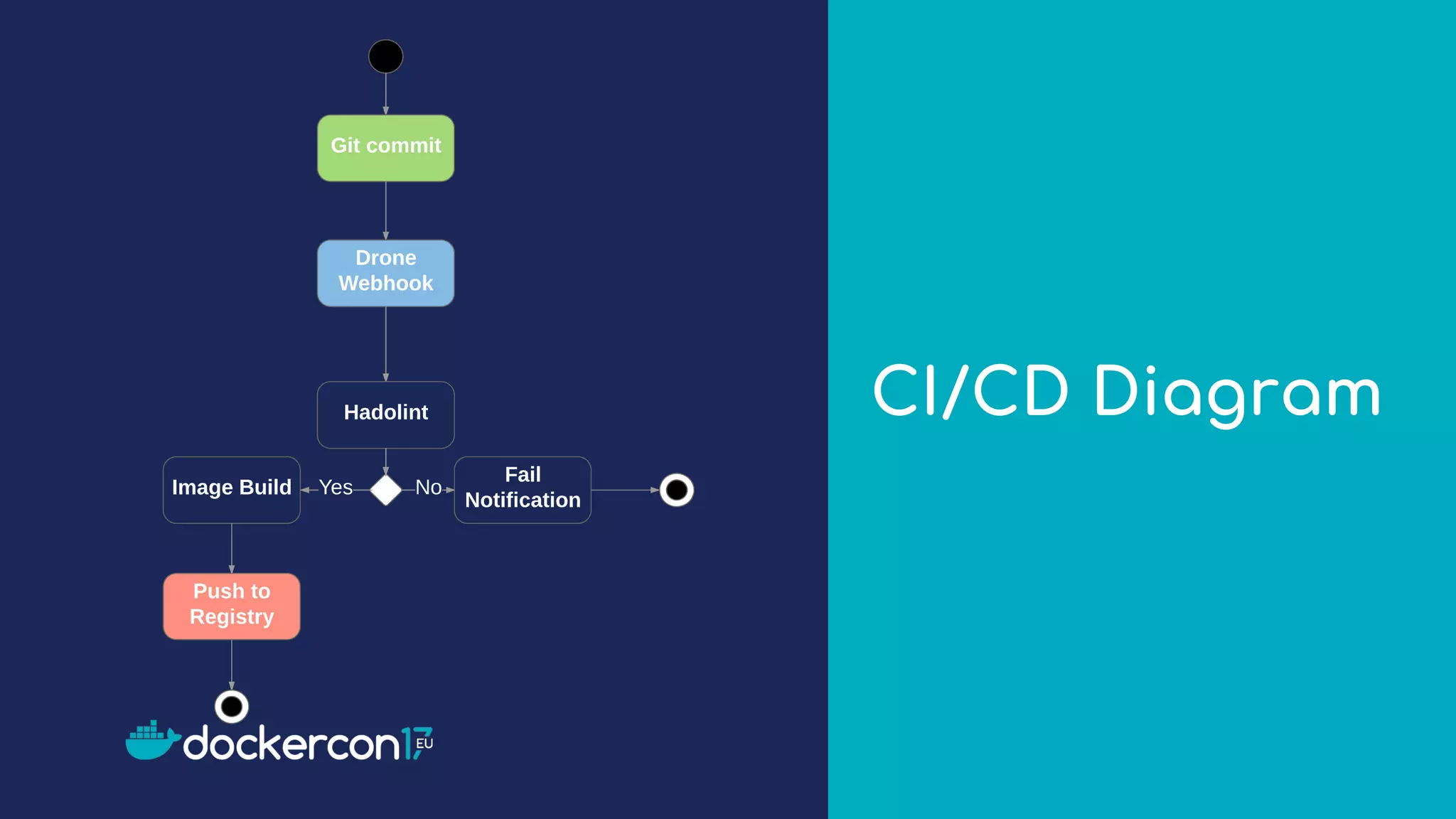 Git commit

Drone Webhook

Hadolint

Image Build

Yes

No

Fail Notification

Push to Registry

dockercon17 EU

CI/CD Diagram